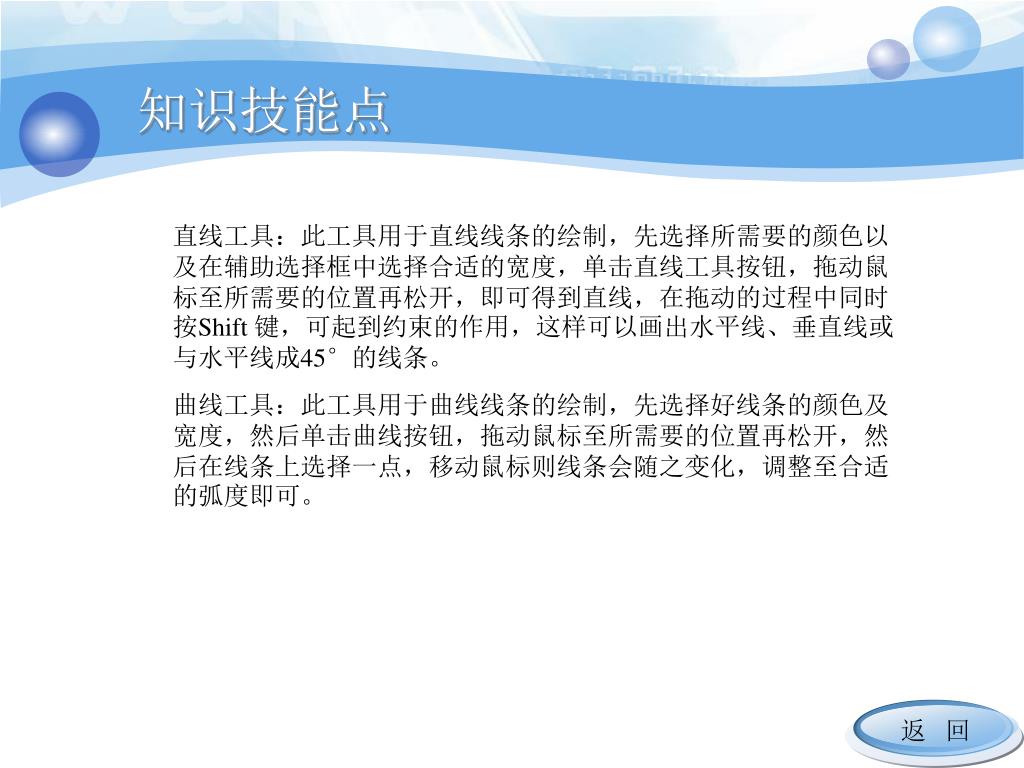 知识技能点

直线工具：此工具用于直线线条的绘制，先选择所需要的颜色以及在辅助选择框中选择合适的宽度，单击直线工具按钮，拖动鼠标至所需要的位置再松开，即可得到直线，在拖动的过程中同时按Shift 键，可起到约束的作用，这样可以画出水平线、垂直线或与水平线成45°的线条。

曲线工具：此工具用于曲线线条的绘制，先选择好线条的颜色及宽度，然后单击曲线按钮，拖动鼠标至所需要的位置再松开，然后在线条上选择一点，移动鼠标则线条会随之变化，调整至合适的弧度即可。

返　回